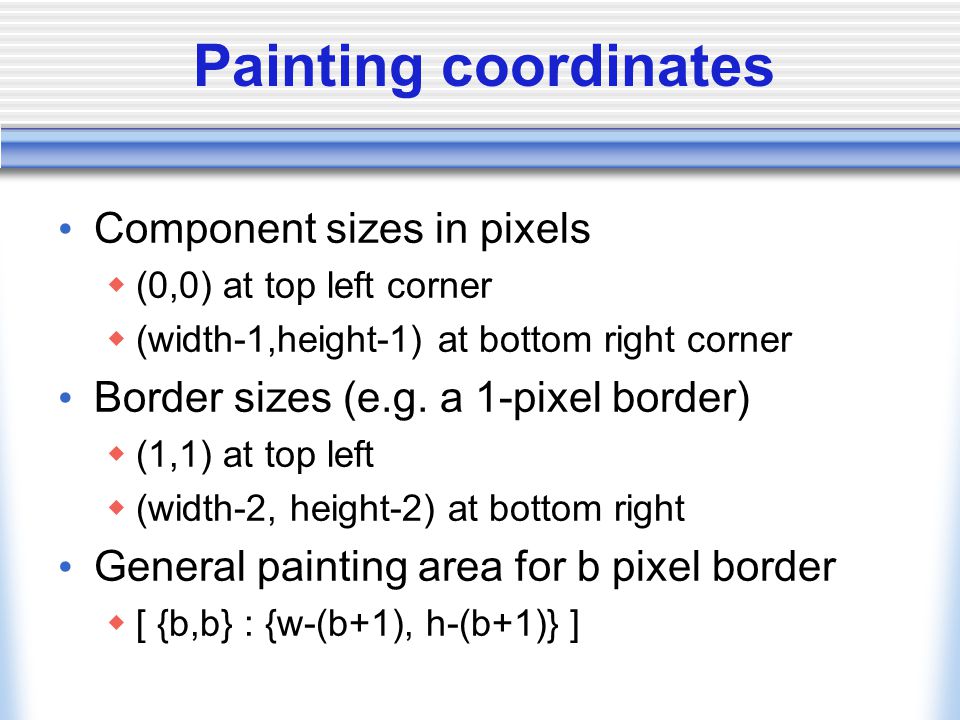 Painting coordinates

• Component sizes in pixels
  ◆ (0,0) at top left corner
  ◆ (width-1,height-1) at bottom right corner
• Border sizes (e.g. a 1-pixel border)
  ◆ (1,1) at top left
  ◆ (width-2, height-2) at bottom right
• General painting area for b pixel border
  ◆ [ {b,b} : {w-(b+1), h-(b+1)} ]